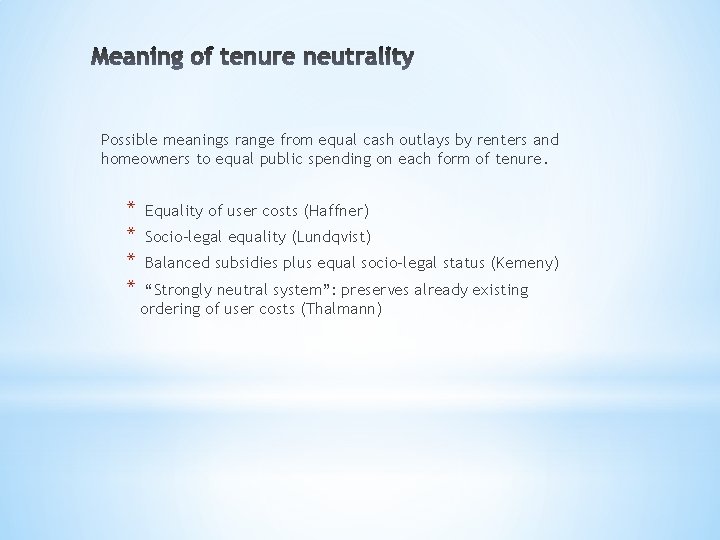 Meaning of tenure neutrality

Possible meanings range from equal cash outlays by renters and homeowners to equal public spending on each form of tenure.

* Equality of user costs (Haffner)
* Socio-legal equality (Lundqvist)
* Balanced subsidies plus equal socio-legal status (Kemeny)
* “Strongly neutral system”: preserves already existing ordering of user costs (Thalmann)